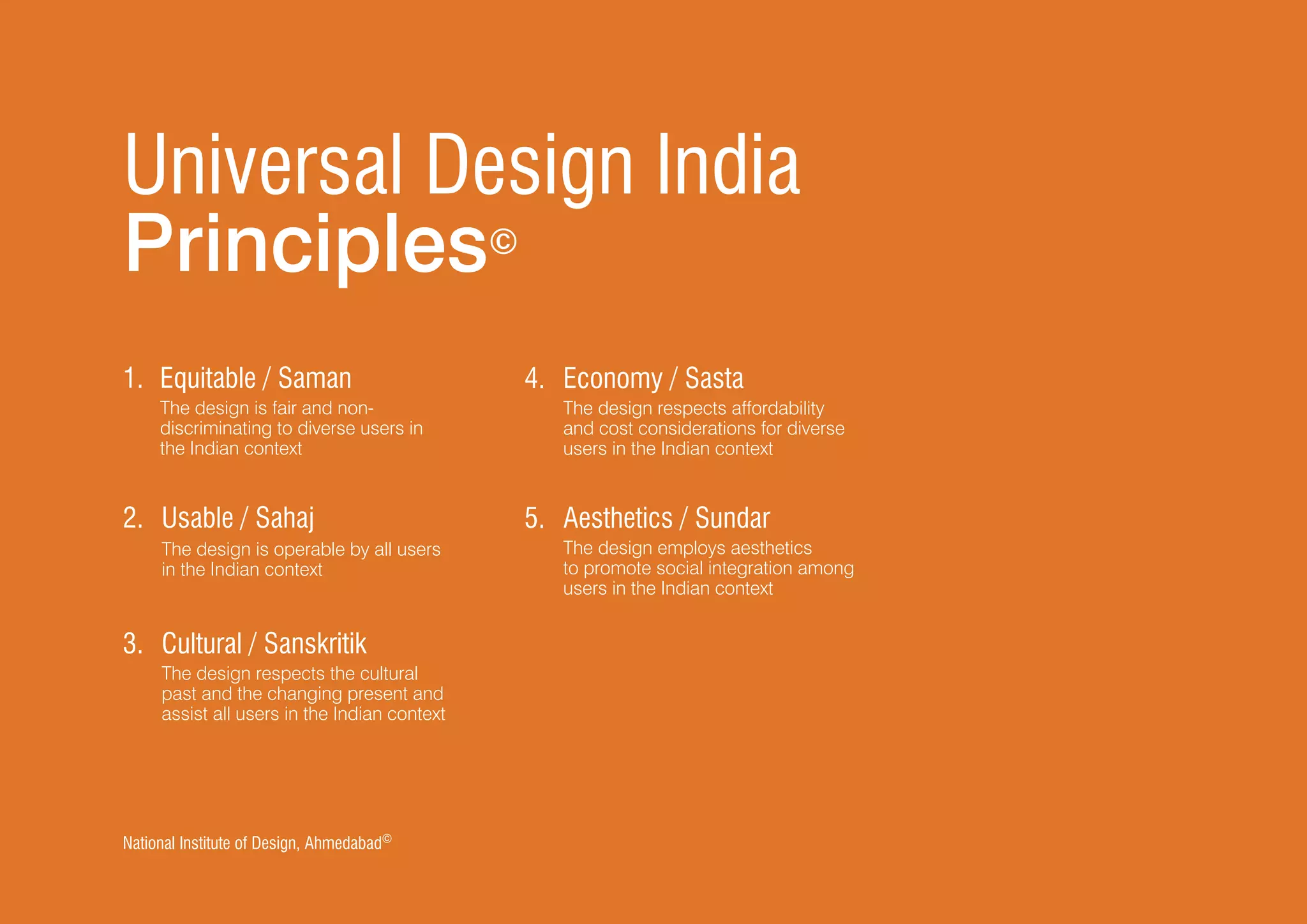 Universal Design India
Principles©

1. Equitable / Saman
The design is fair and non-discriminating to diverse users in the Indian context

2. Usable / Sahaj
The design is operable by all users in the Indian context

3. Cultural / Sanskritik
The design respects the cultural past and the changing present and assist all users in the Indian context

4. Economy / Sasta
The design respects affordability and cost considerations for diverse users in the Indian context

5. Aesthetics / Sundar
The design employs aesthetics to promote social integration among users in the Indian context

National Institute of Design, Ahmedabad©